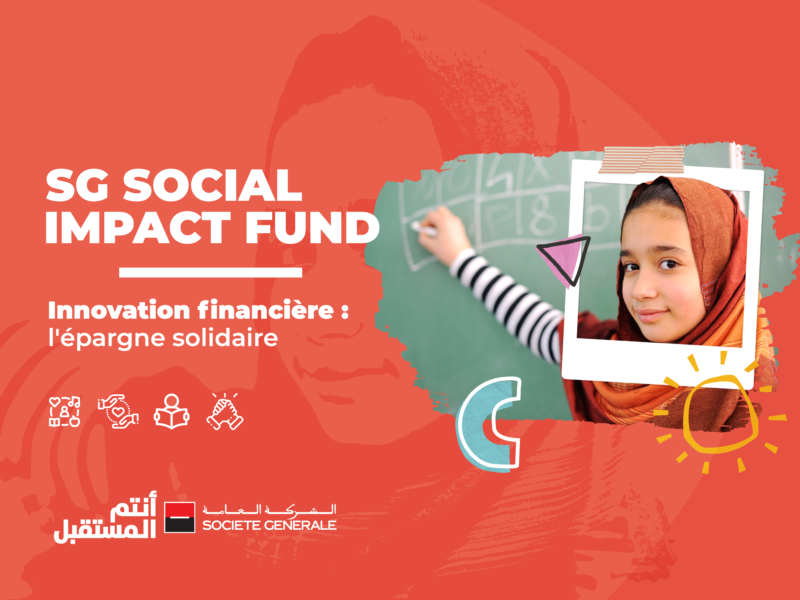 SG SOCIAL IMPACT FUND

Innovation financière : l'épargne solidaire

أنتم المستقبل

الشركة العامة
SOCIETE GENERALE